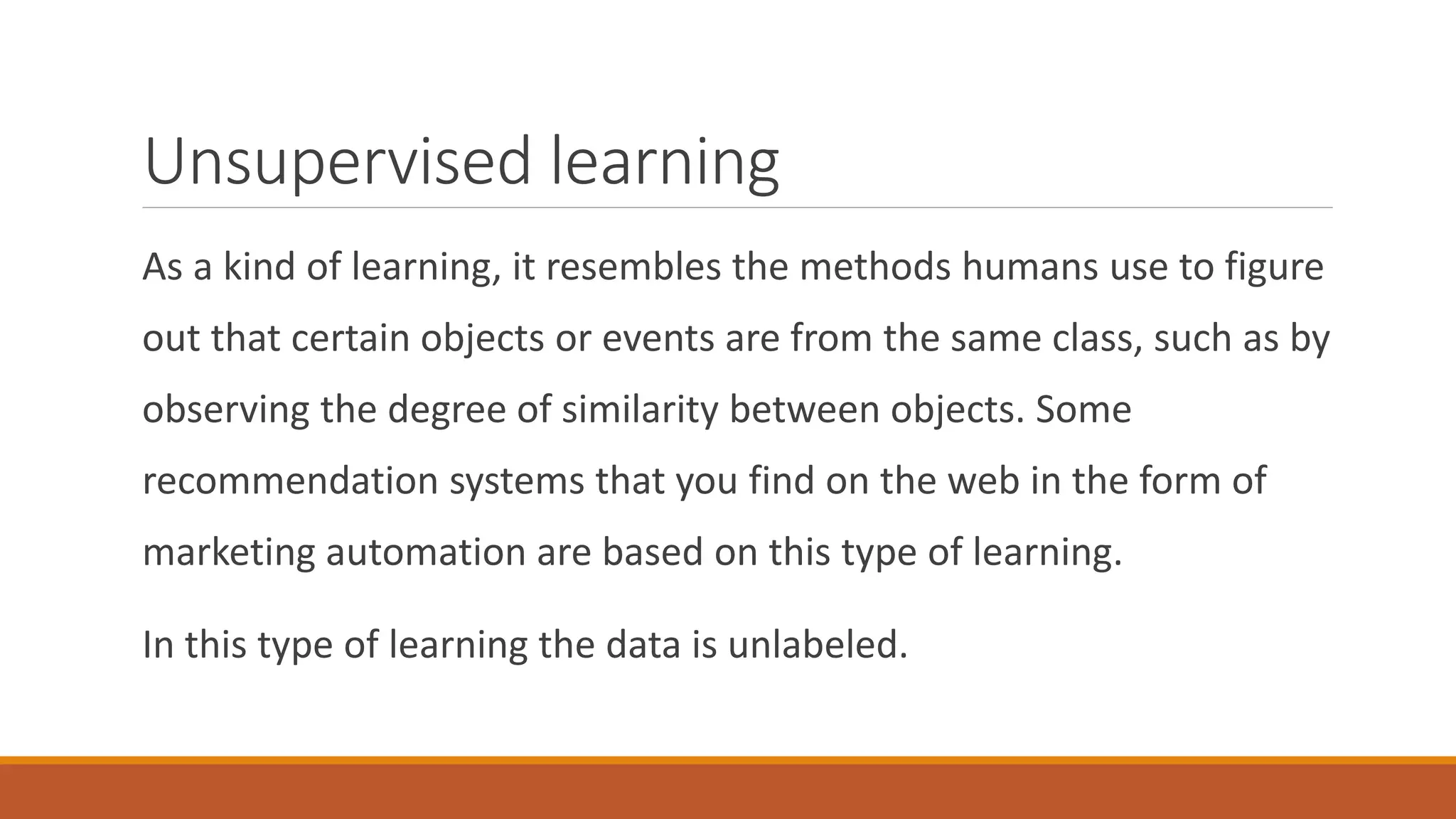 Unsupervised learning

As a kind of learning, it resembles the methods humans use to figure out that certain objects or events are from the same class, such as by observing the degree of similarity between objects. Some recommendation systems that you find on the web in the form of marketing automation are based on this type of learning.

In this type of learning the data is unlabeled.